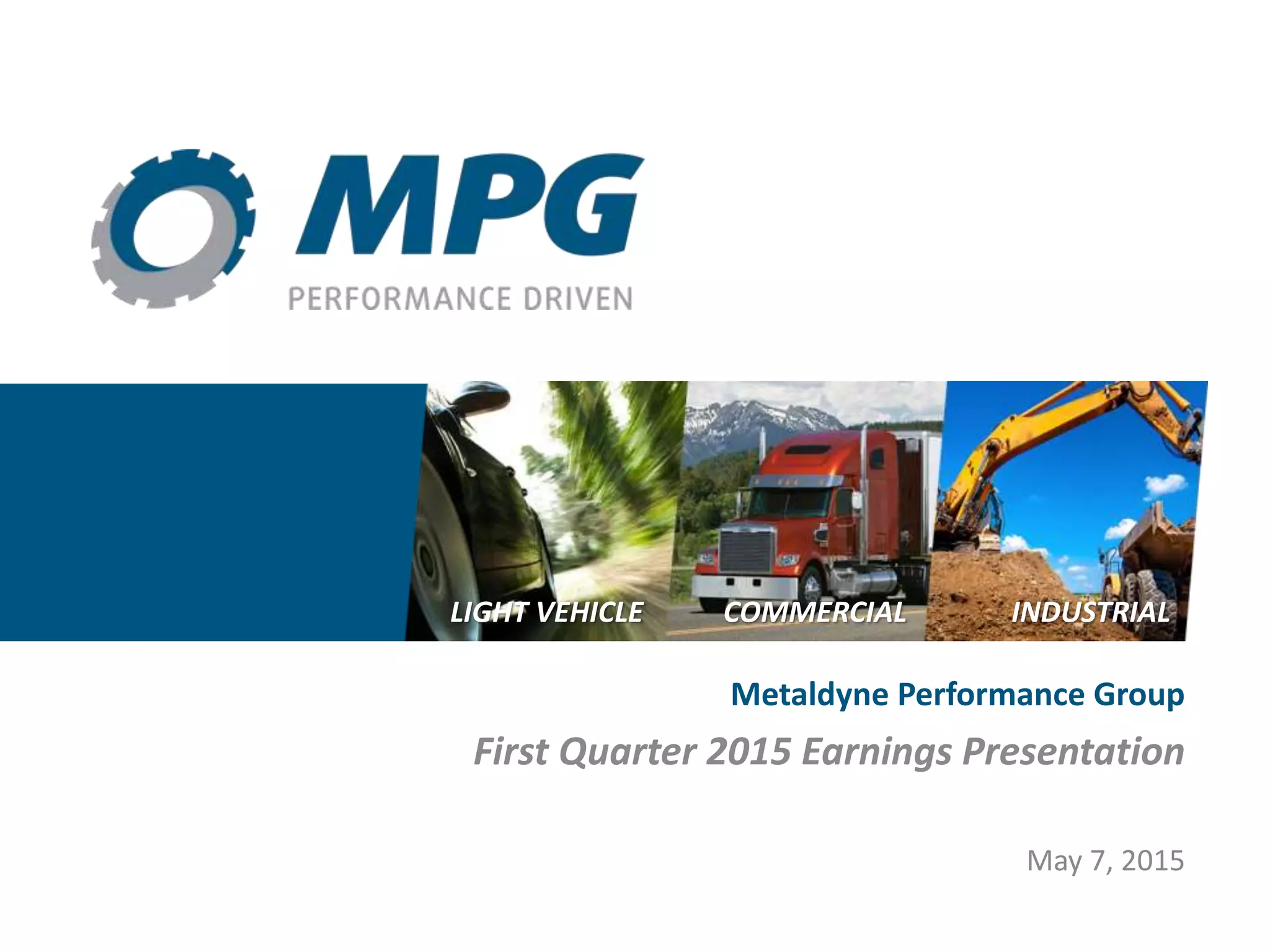 MPG
PERFORMANCE DRIVEN

LIGHT VEHICLE
COMMERCIAL
INDUSTRIAL

Metaldyne Performance Group

First Quarter 2015 Earnings Presentation

May 7, 2015